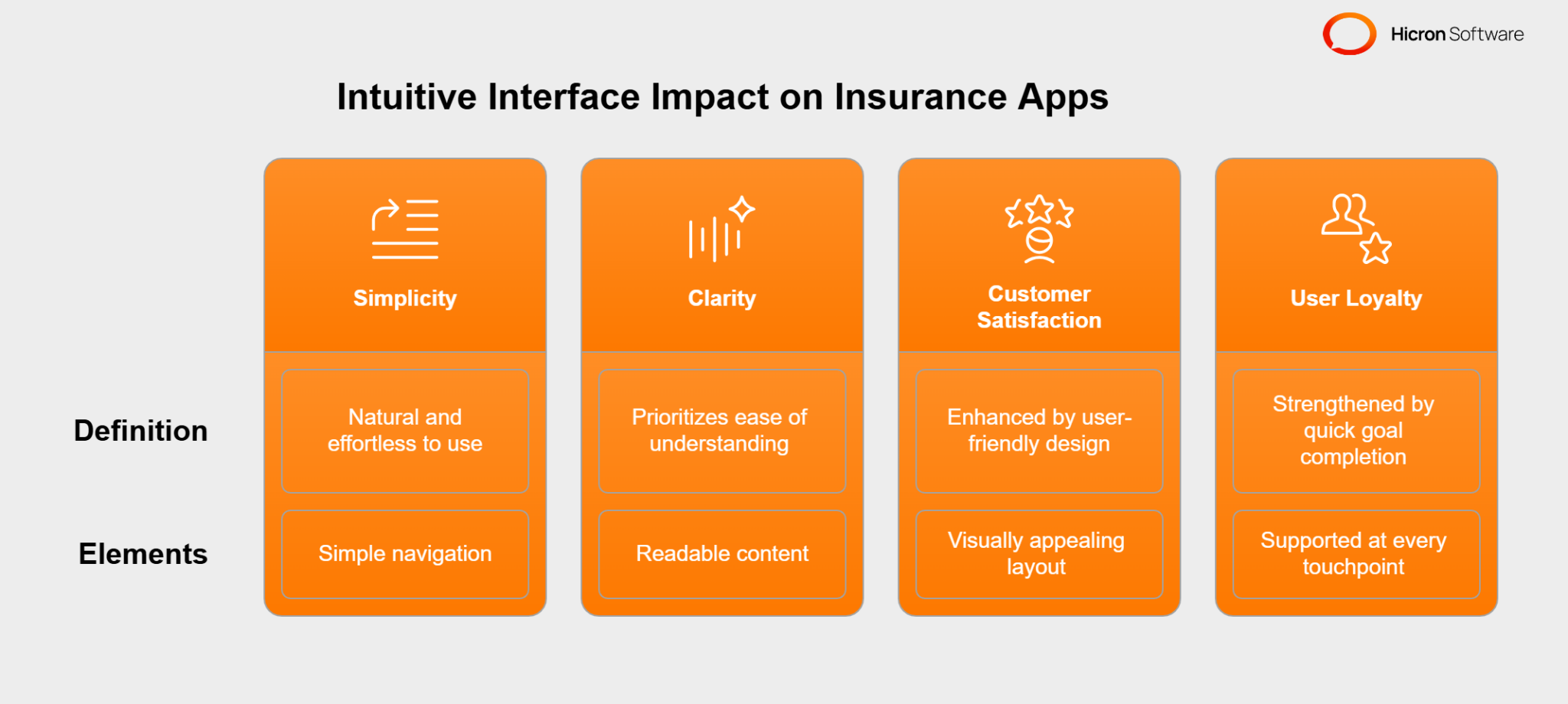 Hicron Software

Intuitive Interface Impact on Insurance Apps

| | Simplicity | Clarity | Customer Satisfaction | User Loyalty |
|---|---|---|---|---|
| Definition | Natural and effortless to use | Prioritizes ease of understanding | Enhanced by user-friendly design | Strengthened by quick goal completion |
| Elements | Simple navigation | Readable content | Visually appealing layout | Supported at every touchpoint |